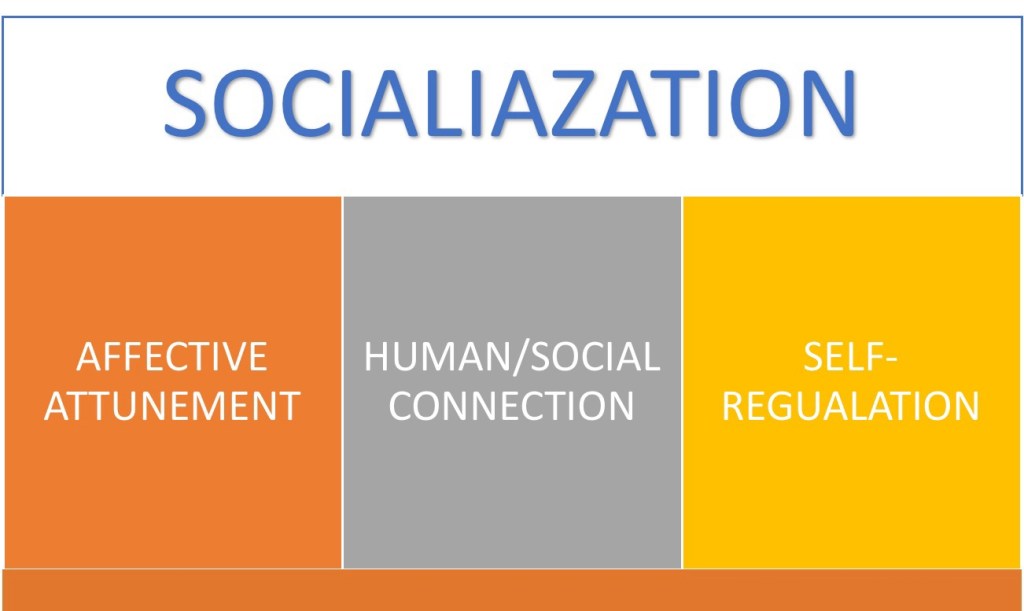 SOCIALIAZATION

AFFECTIVE ATTUNEMENT

HUMAN/SOCIAL CONNECTION

SELF-REGUALATION